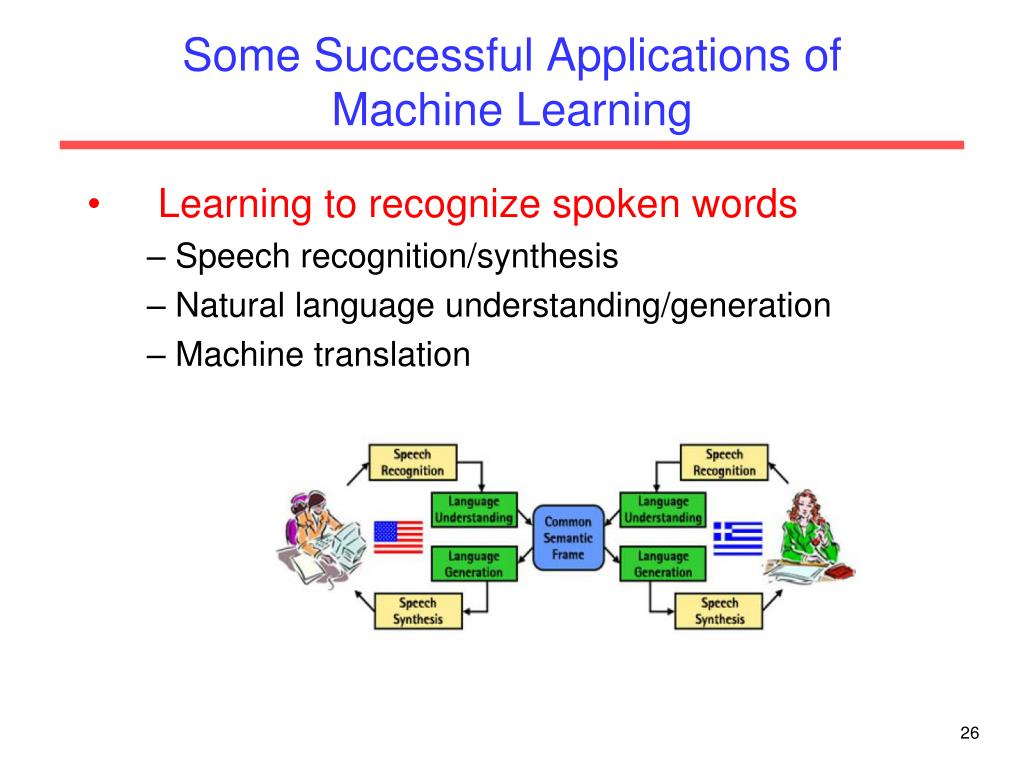 Some Successful Applications of Machine Learning

• Learning to recognize spoken words
– Speech recognition/synthesis
– Natural language understanding/generation
– Machine translation

Speech Recognition
Language Understanding
Language Generation
Speech Synthesis
Common Semantic Frame
Speech Recognition
Language Understanding
Language Generation
Speech Synthesis

26